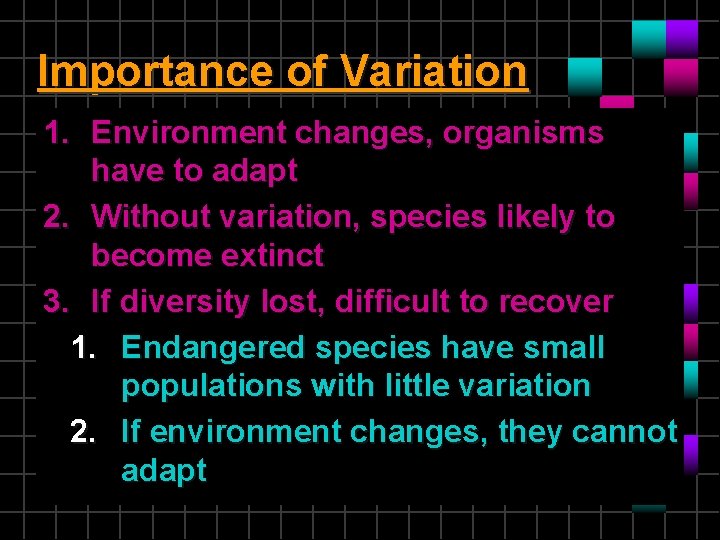 Importance of Variation

1. Environment changes, organisms have to adapt
2. Without variation, species likely to become extinct
3. If diversity lost, difficult to recover
   1. Endangered species have small populations with little variation
   2. If environment changes, they cannot adapt